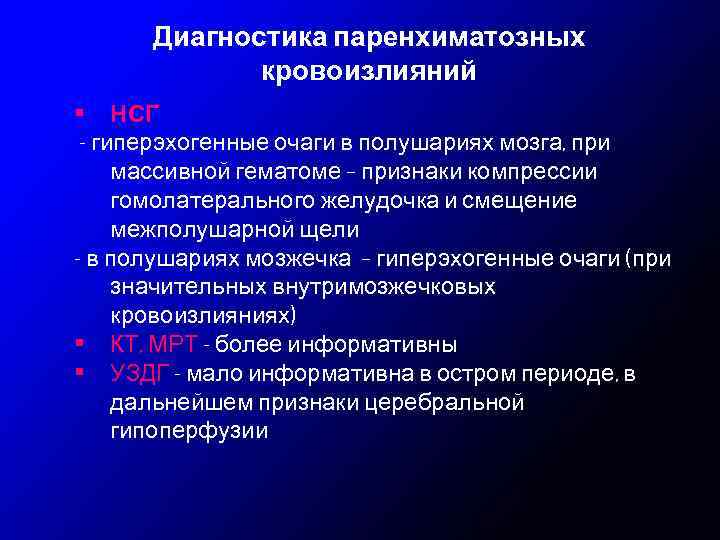 Диагностика паренхиматозных кровоизлияний

▪ НСГ

- гиперэхогенные очаги в полушариях мозга, при массивной гематоме – признаки компрессии гомолатерального желудочка и смещение межполушарной щели

- в полушариях мозжечка – гиперэхогенные очаги (при значительных внутримозжечковых кровоизлияниях)

▪ КТ, МРТ - более информативны

▪ УЗДГ - мало информативна в остром периоде, в дальнейшем признаки церебральной гипоперфузии